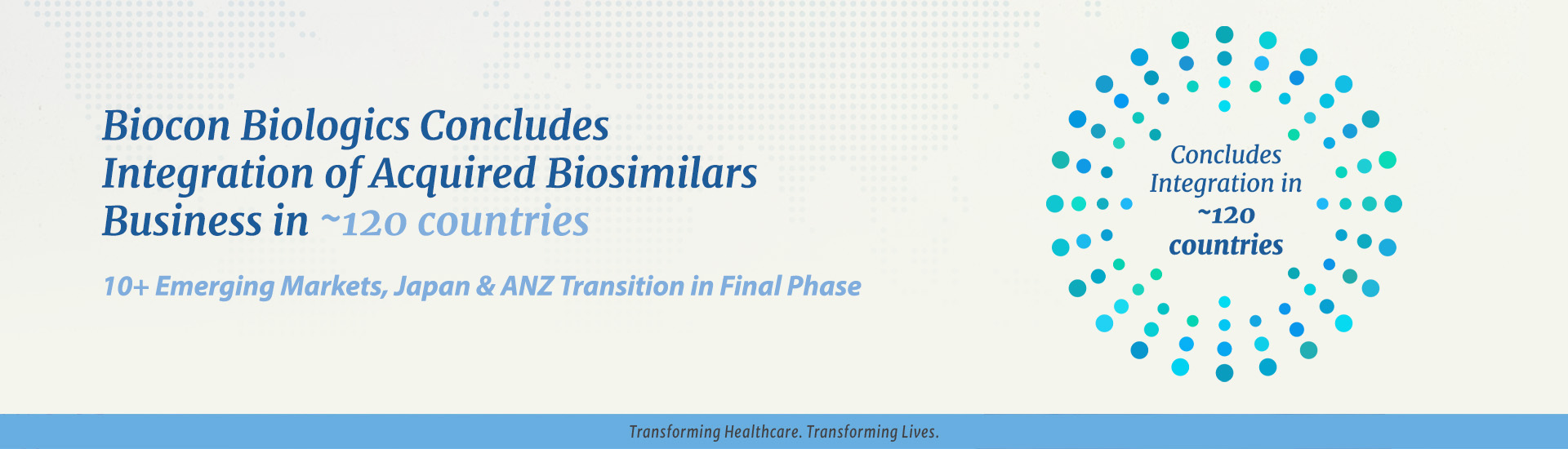 Biocon Biologics Concludes Integration of Acquired Biosimilars Business in ~120 countries

10+ Emerging Markets, Japan & ANZ Transition in Final Phase

Concludes Integration in ~120 countries

Transforming Healthcare. Transforming Lives.